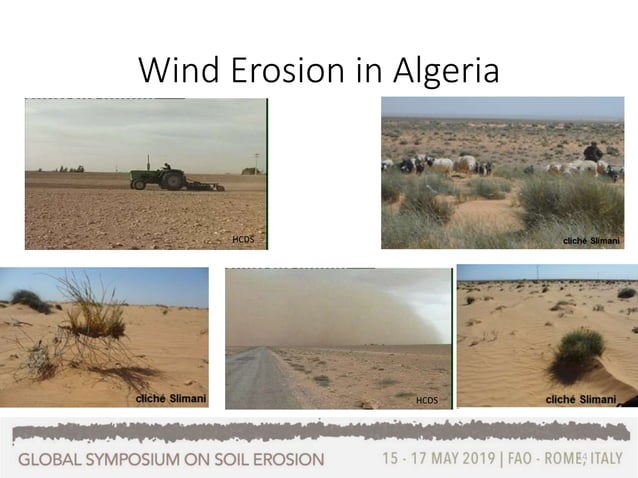 Wind Erosion in Algeria

HCDS

cliché Slimani

cliché Slimani

HCDS

cliché Slimani

GLOBAL SYMPOSIUM ON SOIL EROSION

15 - 17 MAY 2019 | FAO - ROME, ITALY